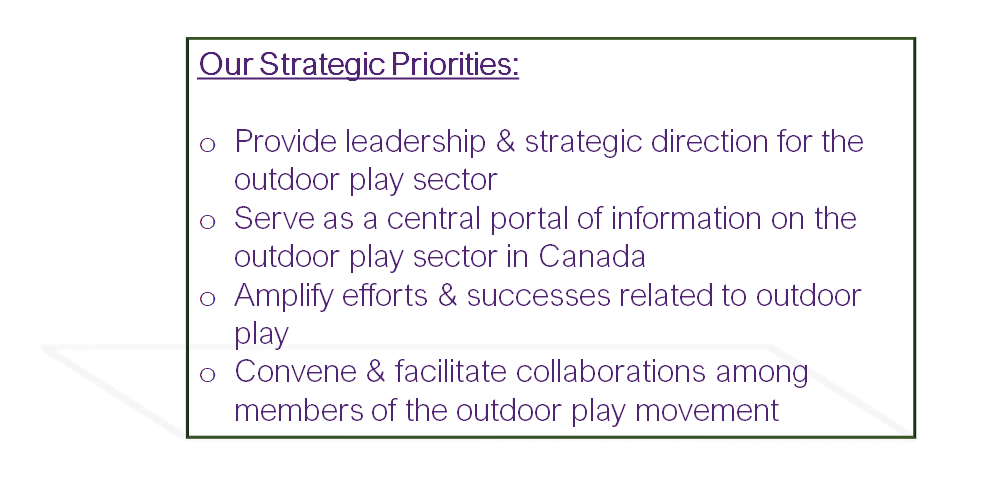 Our Strategic Priorities:

o Provide leadership & strategic direction for the outdoor play sector
o Serve as a central portal of information on the outdoor play sector in Canada
o Amplify efforts & successes related to outdoor play
o Convene & facilitate collaborations among members of the outdoor play movement